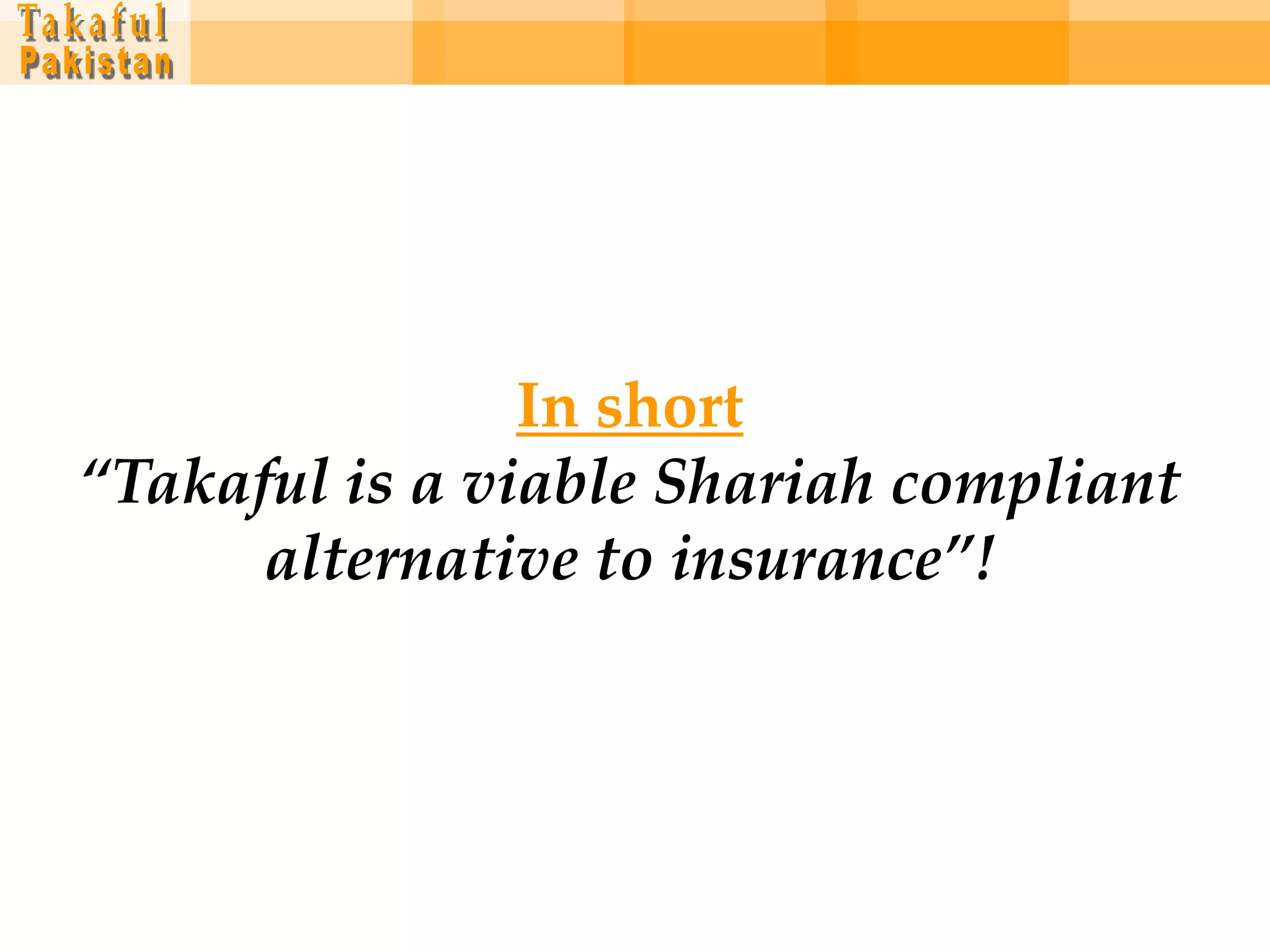 Takaful
Pakistan

In short
“Takaful is a viable Shariah compliant alternative to insurance”!